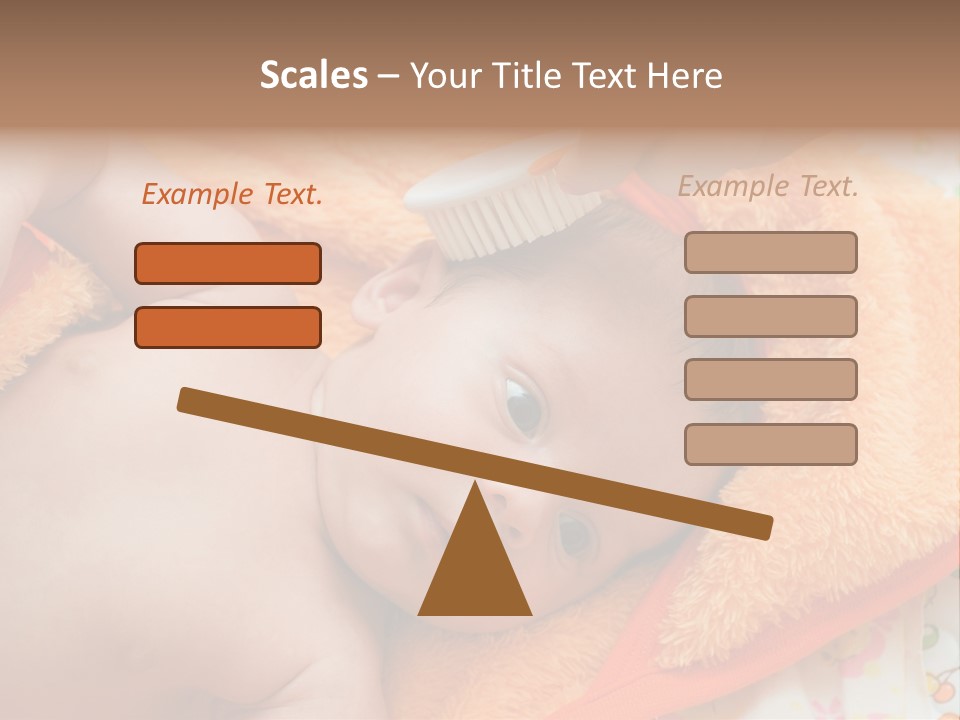 Scales – Your Title Text Here

Example Text.

Example Text.